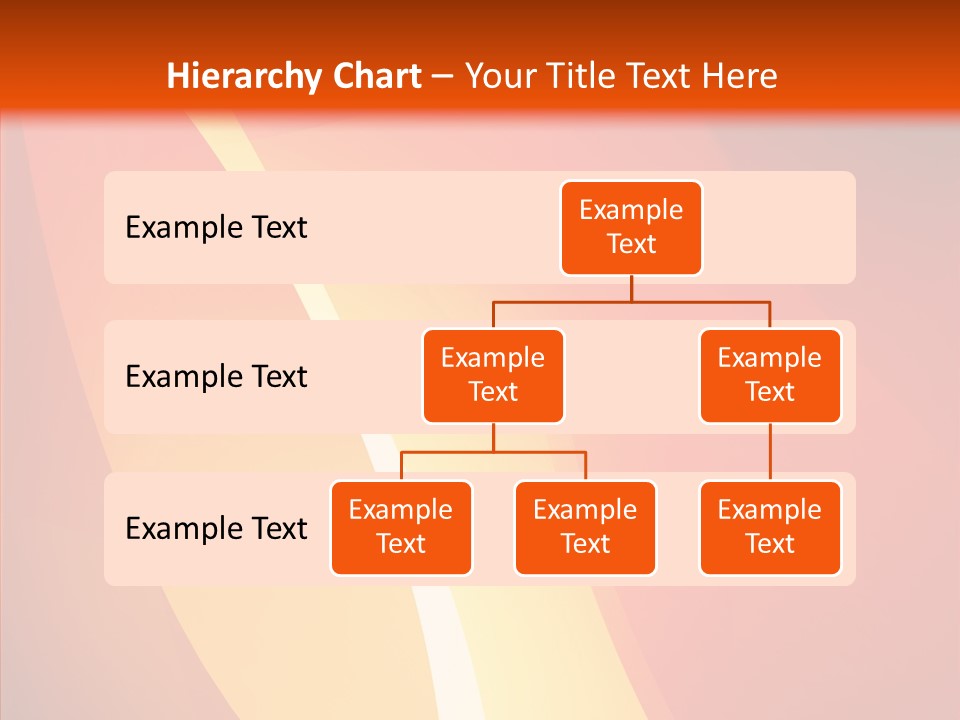 Hierarchy Chart – Your Title Text Here

Example Text

Example Text

Example Text

Example Text

Example Text

Example Text

Example Text

Example Text

Example Text